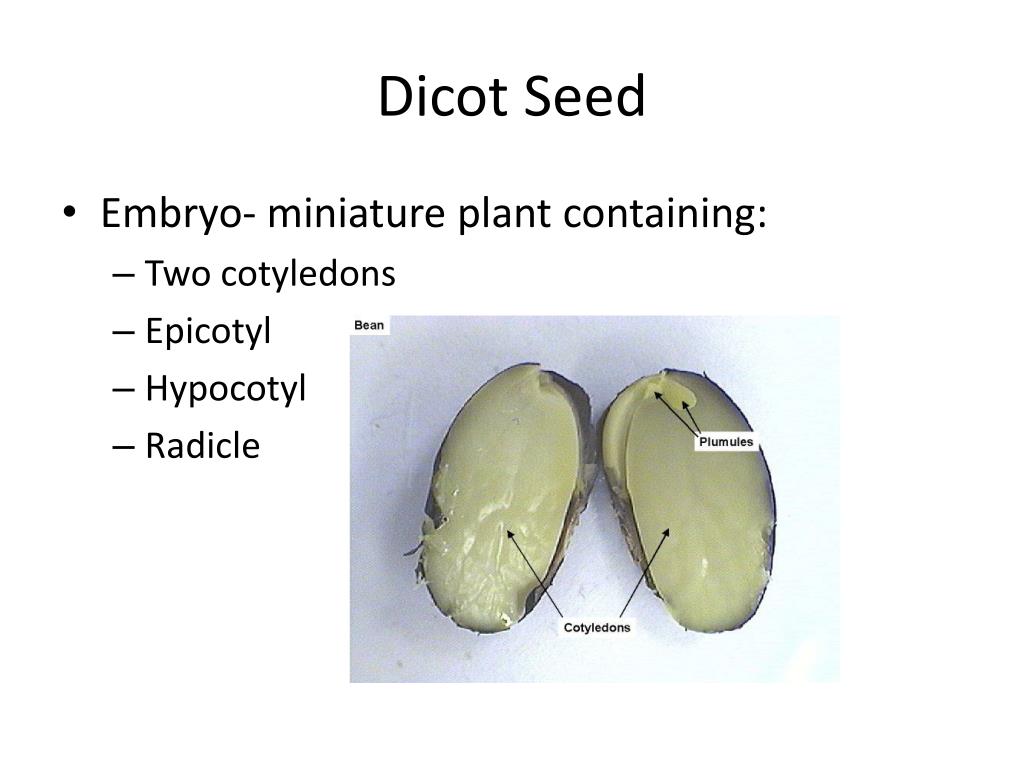 Dicot Seed

• Embryo- miniature plant containing:
– Two cotyledons
– Epicotyl
– Hypocotyl
– Radicle

Bean

Plumules

Cotyledons